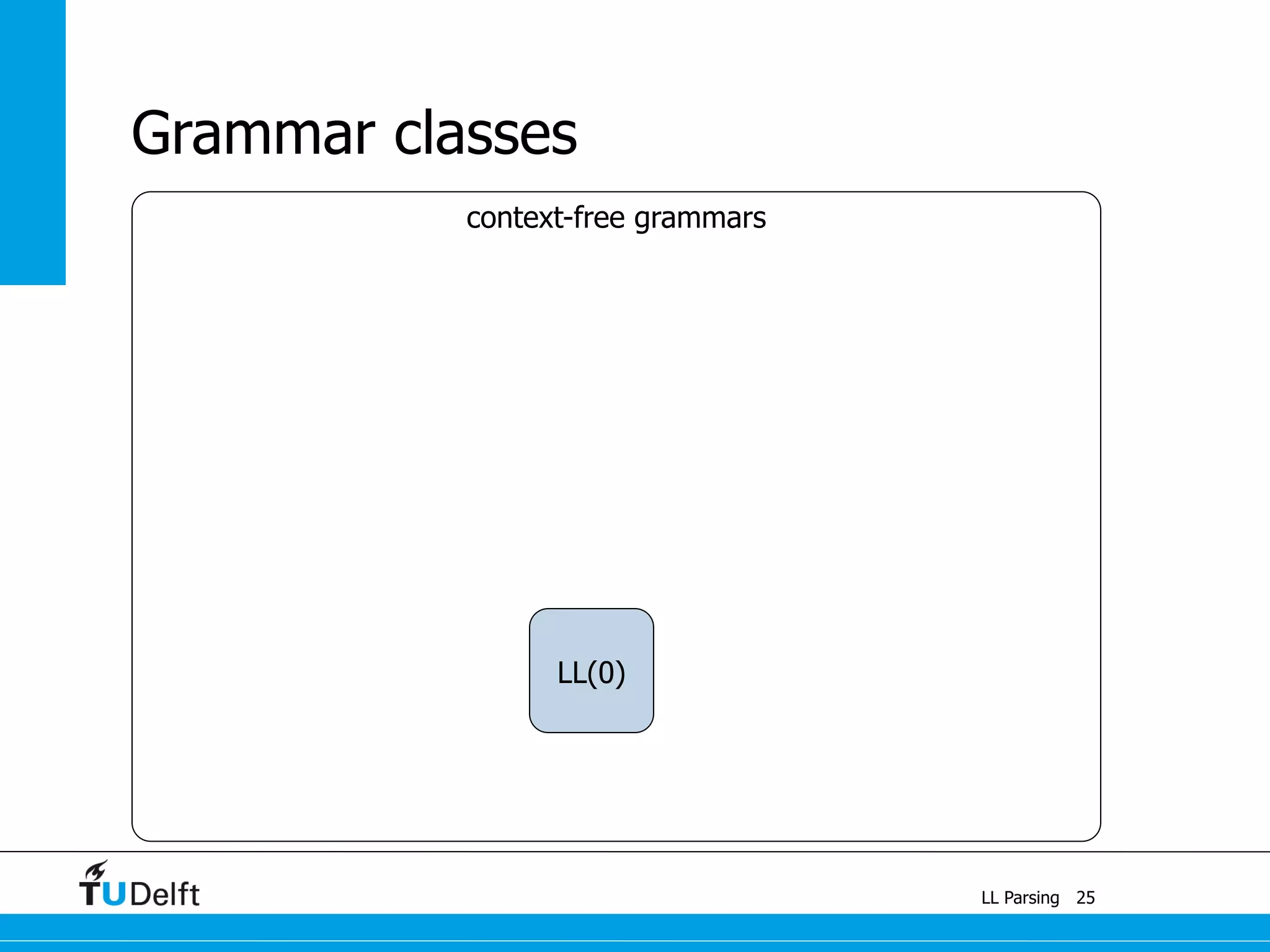 Grammar classes

context-free grammars

LL(0)

TUDelft

LL Parsing 25